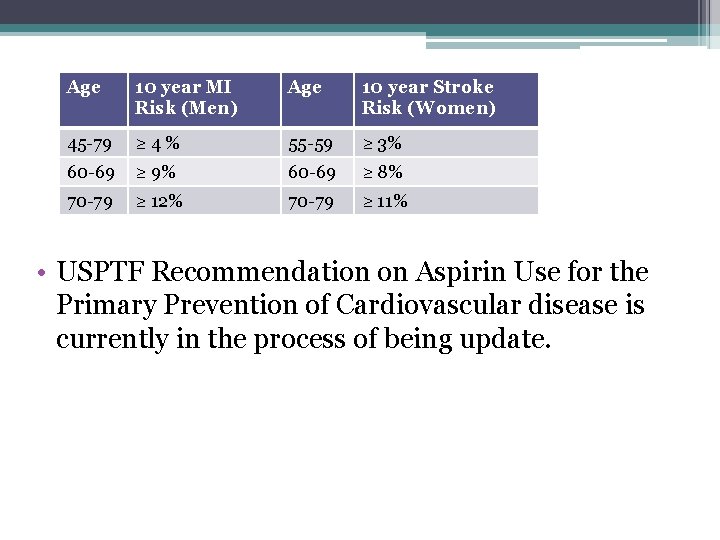 | Age | 10 year MI Risk (Men) | Age | 10 year Stroke Risk (Women) |
|---|---|---|---|
| 45-79 | ≥ 4 % | 55-59 | ≥ 3% |
| 60-69 | ≥ 9% | 60-69 | ≥ 8% |
| 70-79 | ≥ 12% | 70-79 | ≥ 11% |

• USPTF Recommendation on Aspirin Use for the Primary Prevention of Cardiovascular disease is currently in the process of being update.